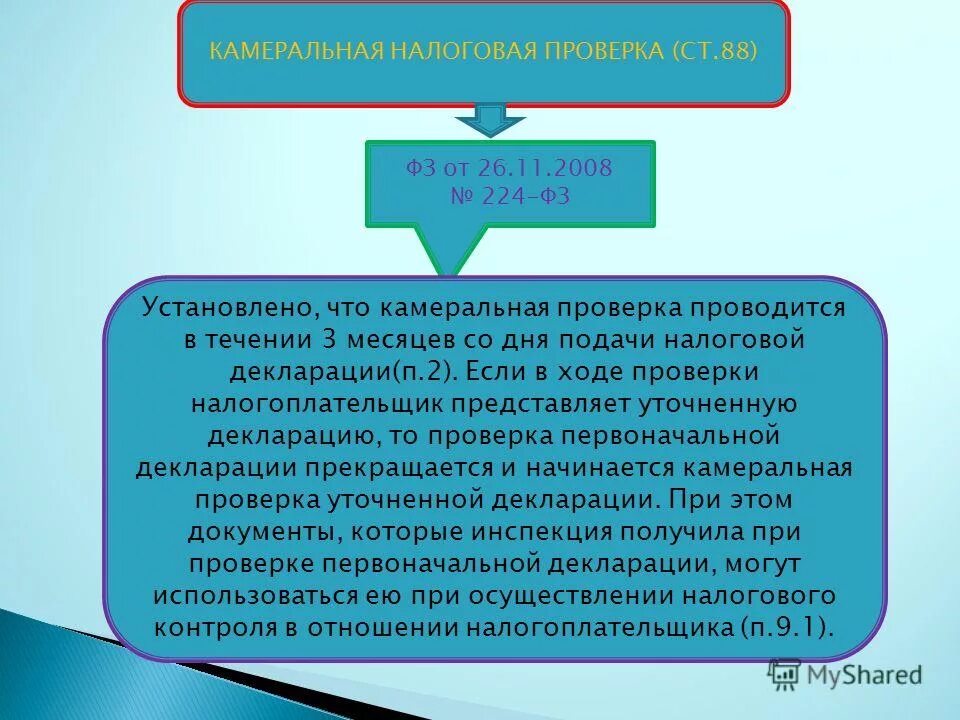 КАМЕРАЛЬНАЯ НАЛОГОВАЯ ПРОВЕРКА (СТ.88)

ФЗ от 26.11.2008
№ 224-ФЗ

Установлено, что камеральная проверка проводится в течении 3 месяцев со дня подачи налоговой декларации(п.2). Если в ходе проверки налогоплательщик представляет уточненную декларацию, то проверка первоначальной декларации прекращается и начинается камеральная проверка уточненной декларации. При этом документы, которые инспекция получила при проверке первоначальной декларации, могут использоваться ею при осуществлении налогового контроля в отношении налогоплательщика (п.9.1).

MyShared